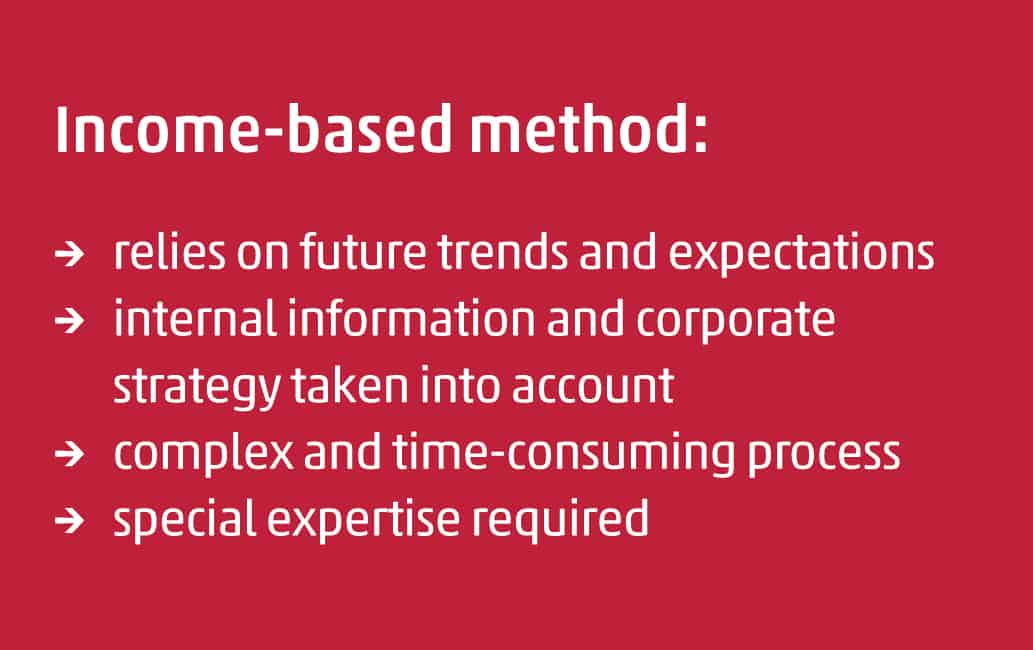 Income-based method:

→ relies on future trends and expectations
→ internal information and corporate strategy taken into account
→ complex and time-consuming process
→ special expertise required